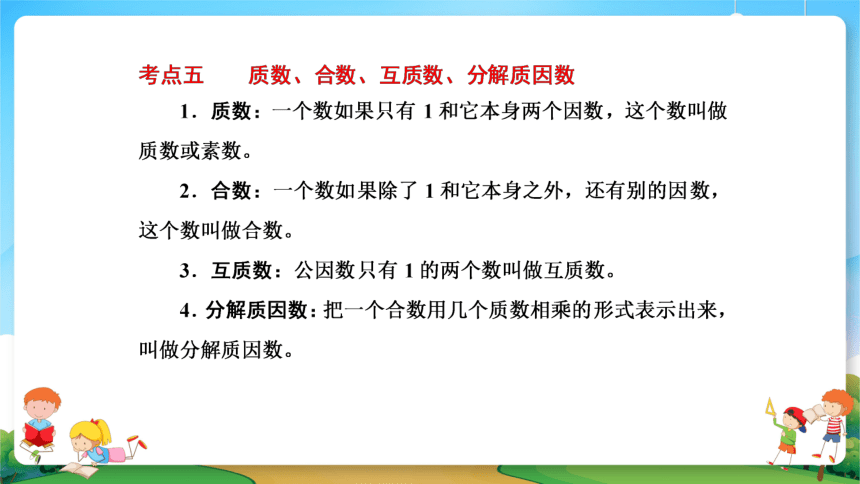 考点五　　质数、合数、互质数、分解质因数

1．质数：一个数如果只有 1 和它本身两个因数，这个数叫做质数或素数。

2．合数：一个数如果除了 1 和它本身之外，还有别的因数，这个数叫做合数。

3．互质数：公因数只有 1 的两个数叫做互质数。

4．分解质因数：把一个合数用几个质数相乘的形式表示出来，叫做分解质因数。